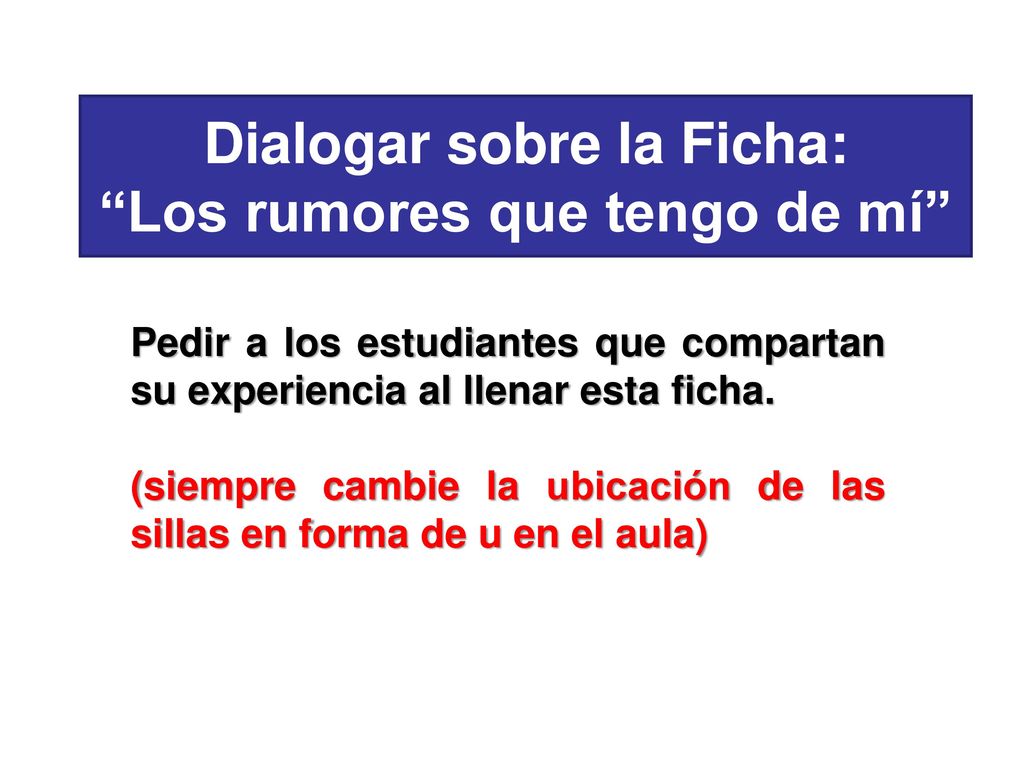 Dialogar sobre la Ficha:
“Los rumores que tengo de mí”

Pedir a los estudiantes que compartan su experiencia al llenar esta ficha.

(siempre cambie la ubicación de las sillas en forma de u en el aula)